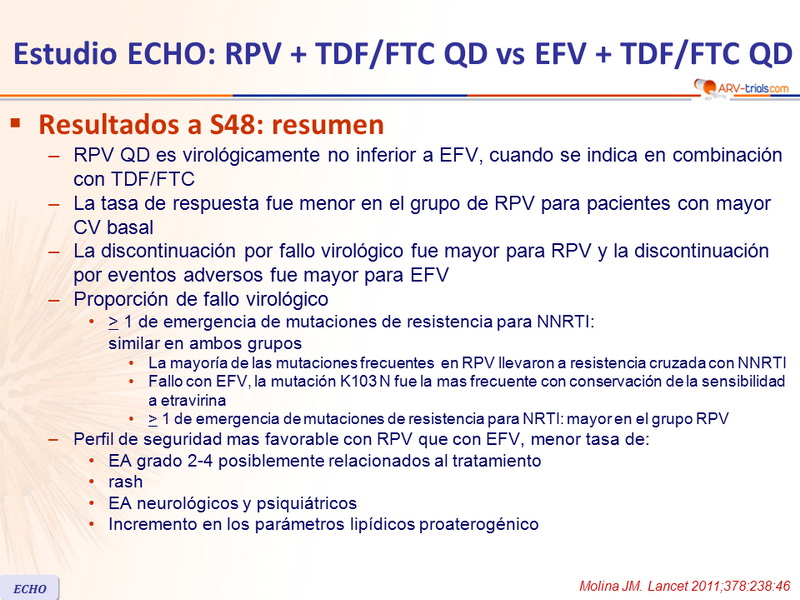 Estudio ECHO: RPV + TDF/FTC QD vs EFV + TDF/FTC QD

ARV-trials.com

▪ Resultados a S48: resumen

– RPV QD es virológicamente no inferior a EFV, cuando se indica en combinación con TDF/FTC

– La tasa de respuesta fue menor en el grupo de RPV para pacientes con mayor CV basal

– La discontinuación por fallo virológico fue mayor para RPV y la discontinuación por eventos adversos fue mayor para EFV

– Proporción de fallo virológico

• $\geq$ 1 de emergencia de mutaciones de resistencia para NNRTI: similar en ambos grupos

• La mayoría de las mutaciones frecuentes en RPV llevaron a resistencia cruzada con NNRTI

• Fallo con EFV, la mutación K103 N fue la mas frecuente con conservación de la sensibilidad a etravirina

• $\geq$ 1 de emergencia de mutaciones de resistencia para NRTI: mayor en el grupo RPV

– Perfil de seguridad mas favorable con RPV que con EFV, menor tasa de:

• EA grado 2-4 posiblemente relacionados al tratamiento

• rash

• EA neurológicos y psiquiátricos

• Incremento en los parámetros lipídicos proaterogénico

ECHO

Molina JM. Lancet 2011;378:238:46